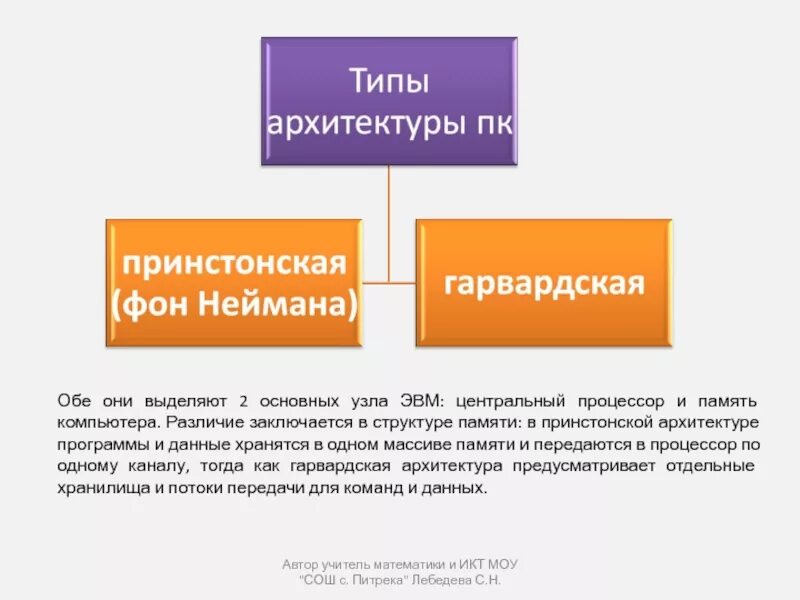 Типы архитектуры пк

принстонская (фон Неймана)

гарвардская

Обе они выделяют 2 основных узла ЭВМ: центральный процессор и память компьютера. Различие заключается в структуре памяти: в принстонской архитектуре программы и данные хранятся в одном массиве памяти и передаются в процессор по одному каналу, тогда как гарвардская архитектура предусматривает отдельные хранилища и потоки передачи для команд и данных.

Автор учитель математики и ИКТ МОУ "СОШ с. Питрека" Лебедева С.Н.